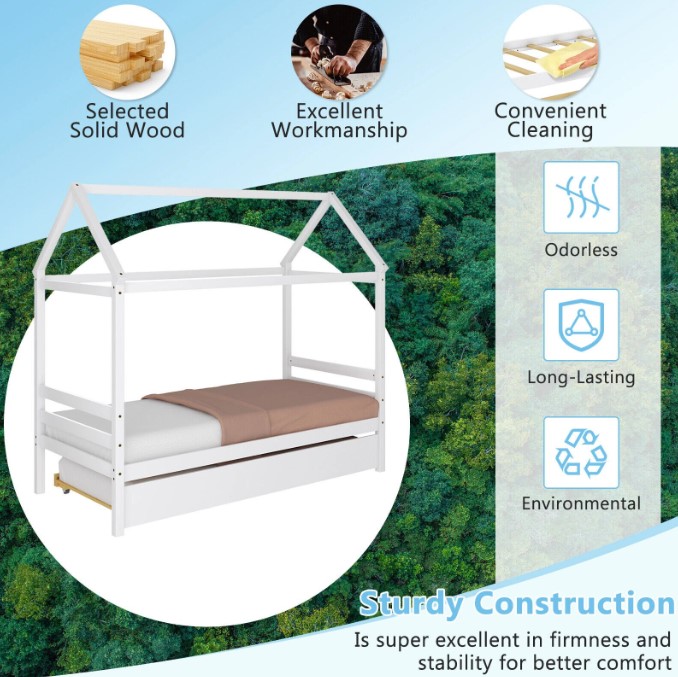 Selected Solid Wood

Excellent Workmanship

Convenient Cleaning

Odorless

Long-Lasting

Environmental

Sturdy Construction

Is super excellent in firmness and stability for better comfort